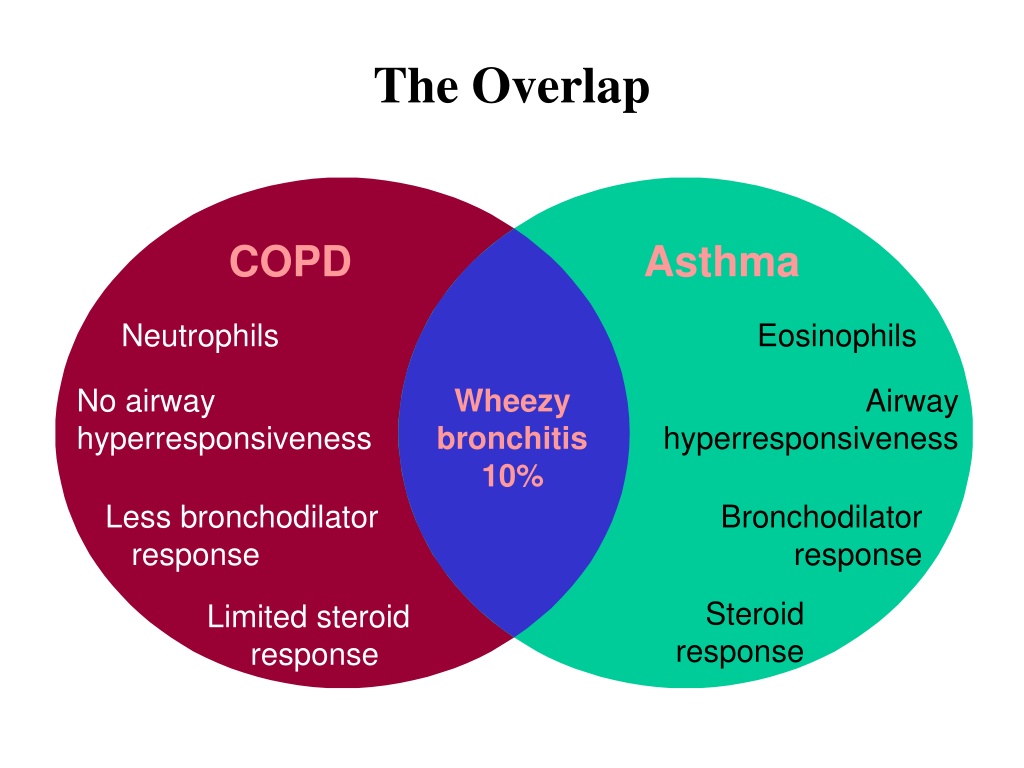 The Overlap

COPD

Neutrophils

No airway hyperresponsiveness

Less bronchodilator response

Limited steroid response

Wheezy bronchitis 10%

Asthma

Eosinophils

Airway hyperresponsiveness

Bronchodilator response

Steroid response